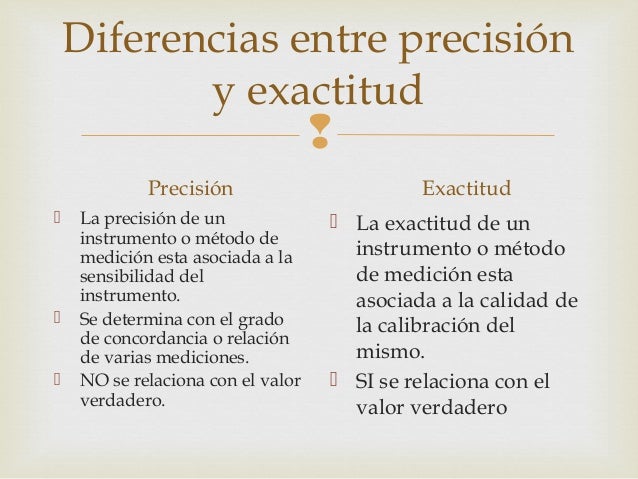 Diferencias entre precisión y exactitud

Precisión

La precisión de un instrumento o método de medición esta asociada a la sensibilidad del instrumento.

Se determina con el grado de concordancia o relación de varias mediciones.

NO se relaciona con el valor verdadero.

Exactitud

La exactitud de un instrumento o método de medición esta asociada a la calidad de la calibración del mismo.

SI se relaciona con el valor verdadero